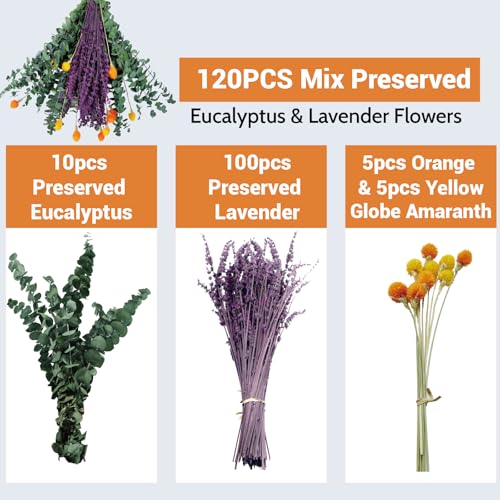 120PCS Mix Preserved
Eucalyptus & Lavender Flowers

10pcs Preserved Eucalyptus

100pcs Preserved Lavender

5pcs Orange & 5pcs Yellow Globe Amaranth